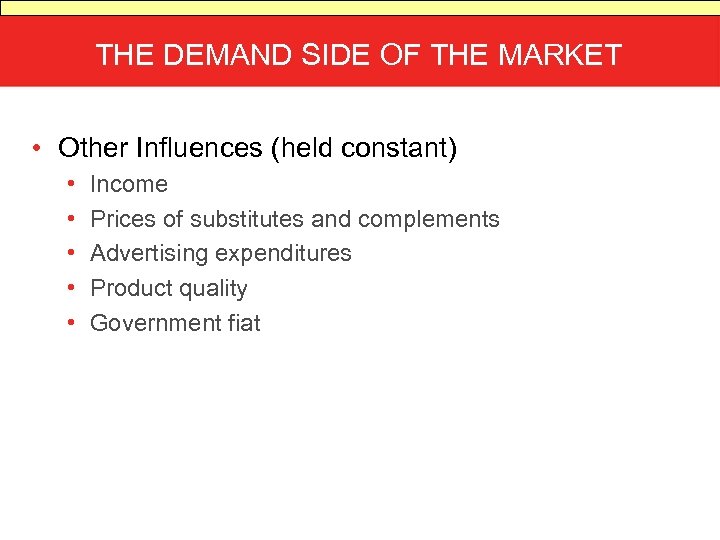 THE DEMAND SIDE OF THE MARKET

• Other Influences (held constant)
  • Income
  • Prices of substitutes and complements
  • Advertising expenditures
  • Product quality
  • Government fiat